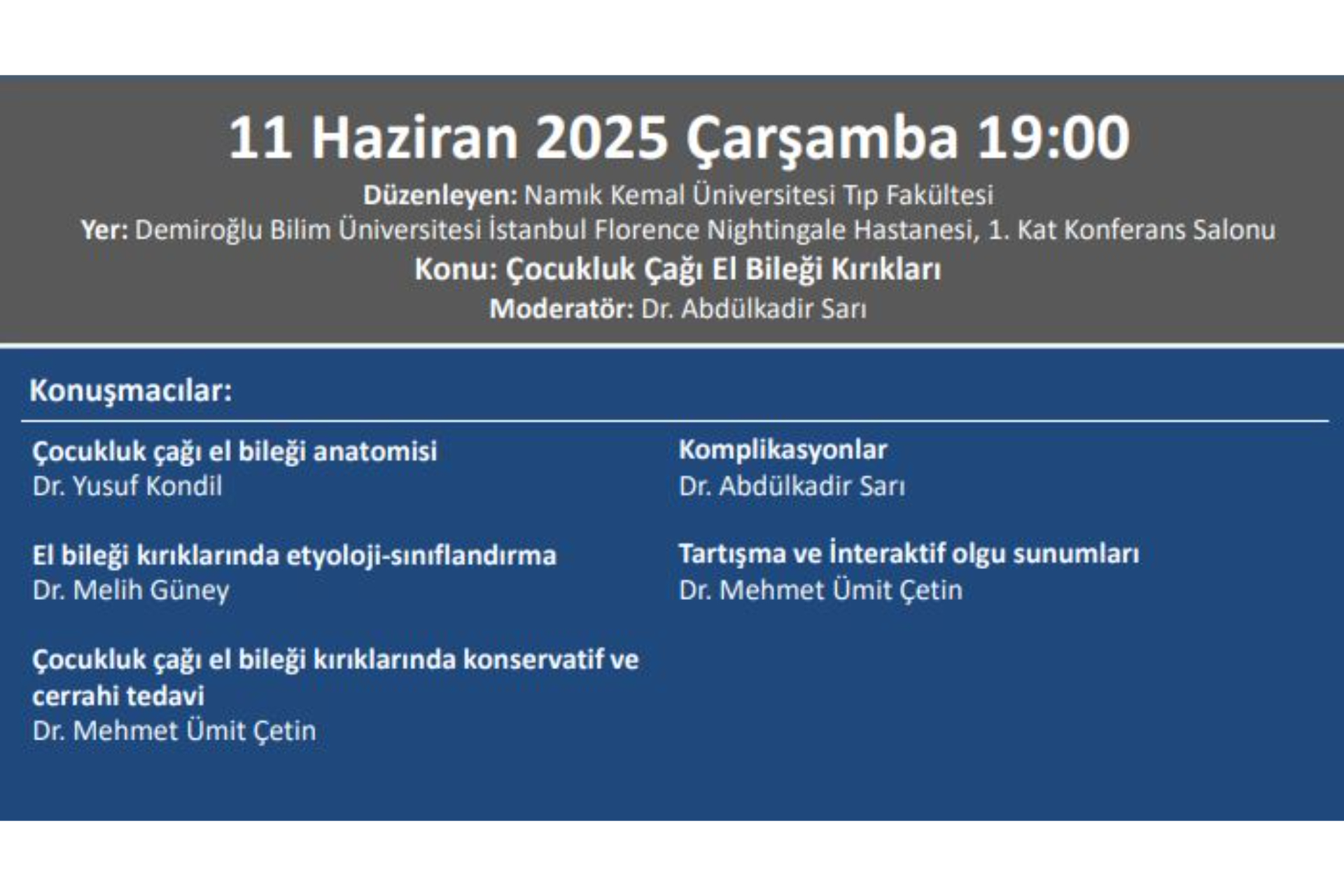 11 Haziran 2025 Çarşamba 19:00

Düzenleyen: Namık Kemal Üniversitesi Tıp Fakültesi

Yer: Demiroğlu Bilim Üniversitesi İstanbul Florence Nightingale Hastanesi, 1. Kat Konferans Salonu

Konu: Çocukluk Çağı El Bileği Kırıkları

Moderatör: Dr. Abdülkadir Sarı

Konuşmacılar:

Çocukluk çağı el bileği anatomisi
Dr. Yusuf Kondil

El bileği kırıklarında etyoloji-sınıflandırma
Dr. Melih Güney

Çocukluk çağı el bileği kırıklarında konservatif ve cerrahi tedavi
Dr. Mehmet Ümit Çetin

Komplikasyonlar
Dr. Abdülkadir Sarı

Tartışma ve İnteraktif olgu sunumları
Dr. Mehmet Ümit Çetin